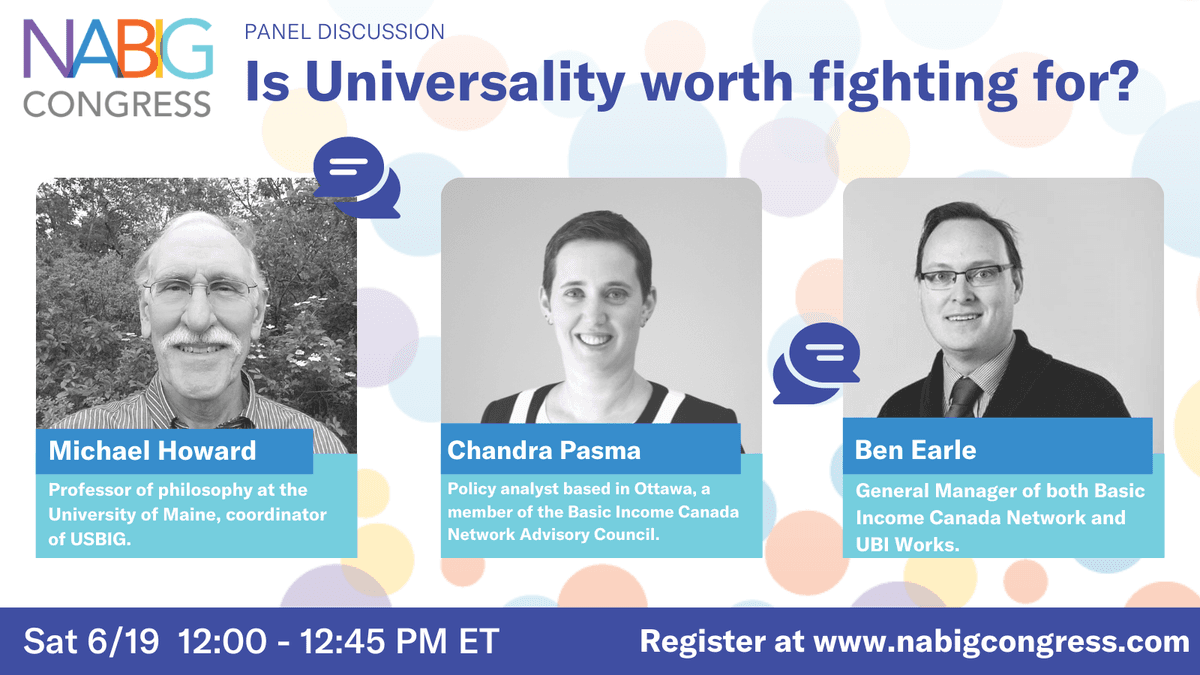 NABIG CONGRESS

PANEL DISCUSSION

Is Universality worth fighting for?

Michael Howard

Professor of philosophy at the University of Maine, coordinator of USBIG.

Chandra Pasma

Policy analyst based in Ottawa, a member of the Basic Income Canada Network Advisory Council.

Ben Earle

General Manager of both Basic Income Canada Network and UBI Works.

Sat 6/19 12:00 - 12:45 PM ET

Register at www.nabigcongress.com